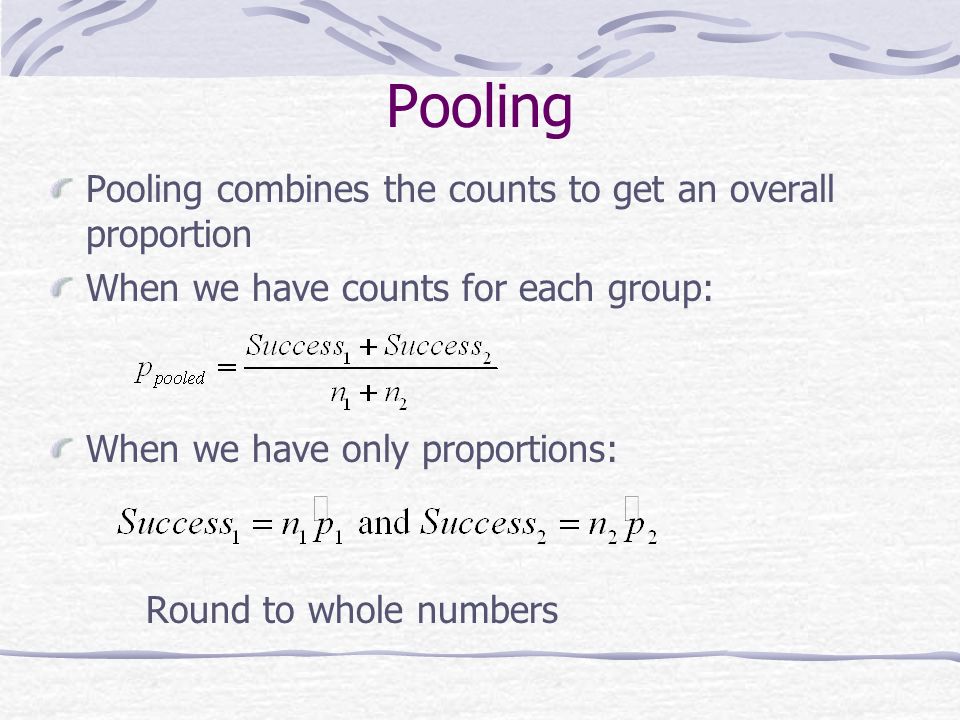 Pooling

Pooling combines the counts to get an overall proportion

When we have counts for each group:

$p_{pooled} = \frac{Success_1 + Success_2}{n_1 + n_2}$

When we have only proportions:

$Success_1 = n_1 \hat{p}_1$ and $Success_2 = n_2 \hat{p}_2$

Round to whole numbers